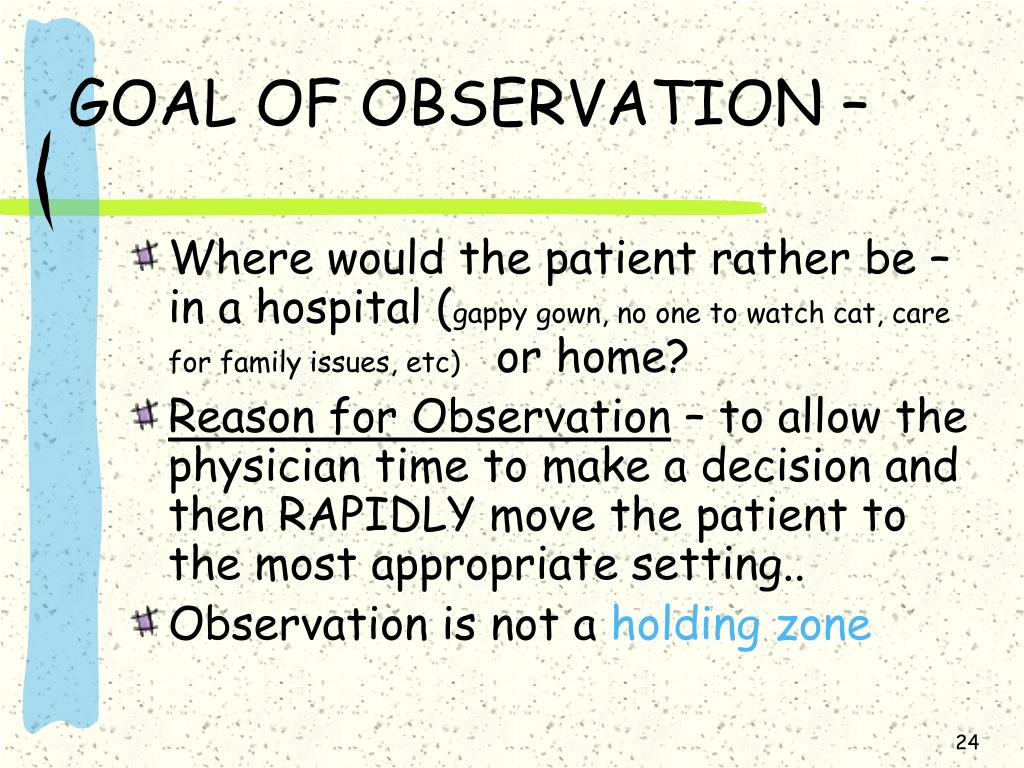 GOAL OF OBSERVATION –

Where would the patient rather be – in a hospital (gappy gown, no one to watch cat, care for family issues, etc) or home?

Reason for Observation – to allow the physician time to make a decision and then RAPIDLY move the patient to the most appropriate setting..

Observation is not a holding zone

24